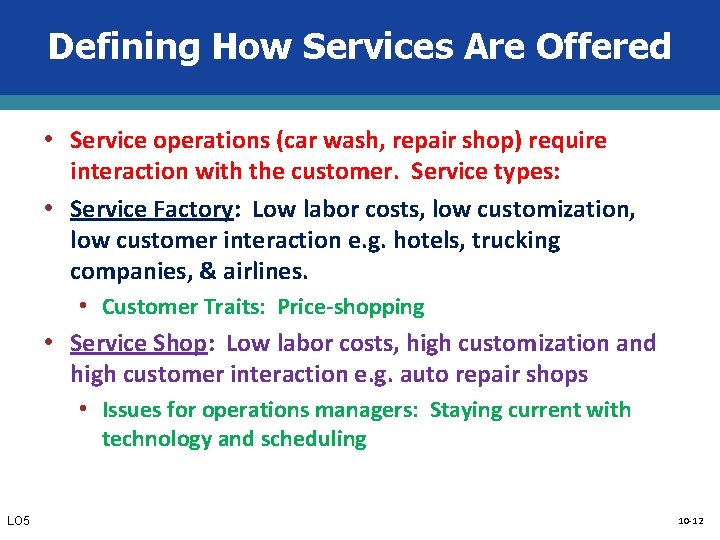 Defining How Services Are Offered

• Service operations (car wash, repair shop) require interaction with the customer. Service types:

• Service Factory: Low labor costs, low customization, low customer interaction e.g. hotels, trucking companies, & airlines.

• Customer Traits: Price-shopping

• Service Shop: Low labor costs, high customization and high customer interaction e.g. auto repair shops

• Issues for operations managers: Staying current with technology and scheduling

LO5

10-12